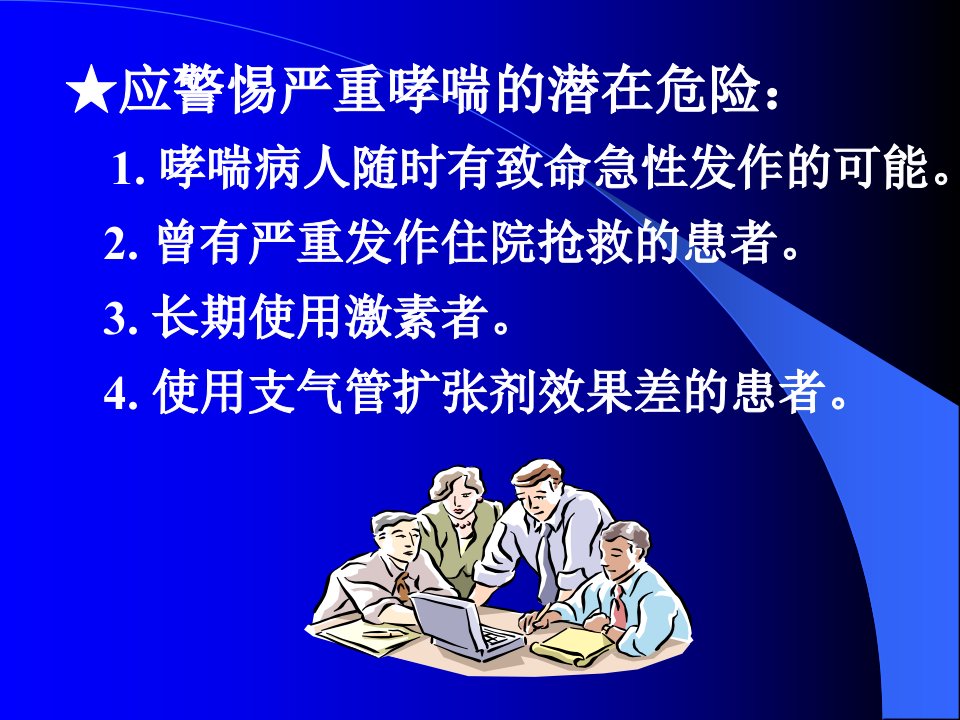 ★应警惕严重哮喘的潜在危险：

1. 哮喘病人随时有致命急性发作的可能。

2. 曾有严重发作住院抢救的患者。

3. 长期使用激素者。

4. 使用支气管扩张剂效果差的患者。